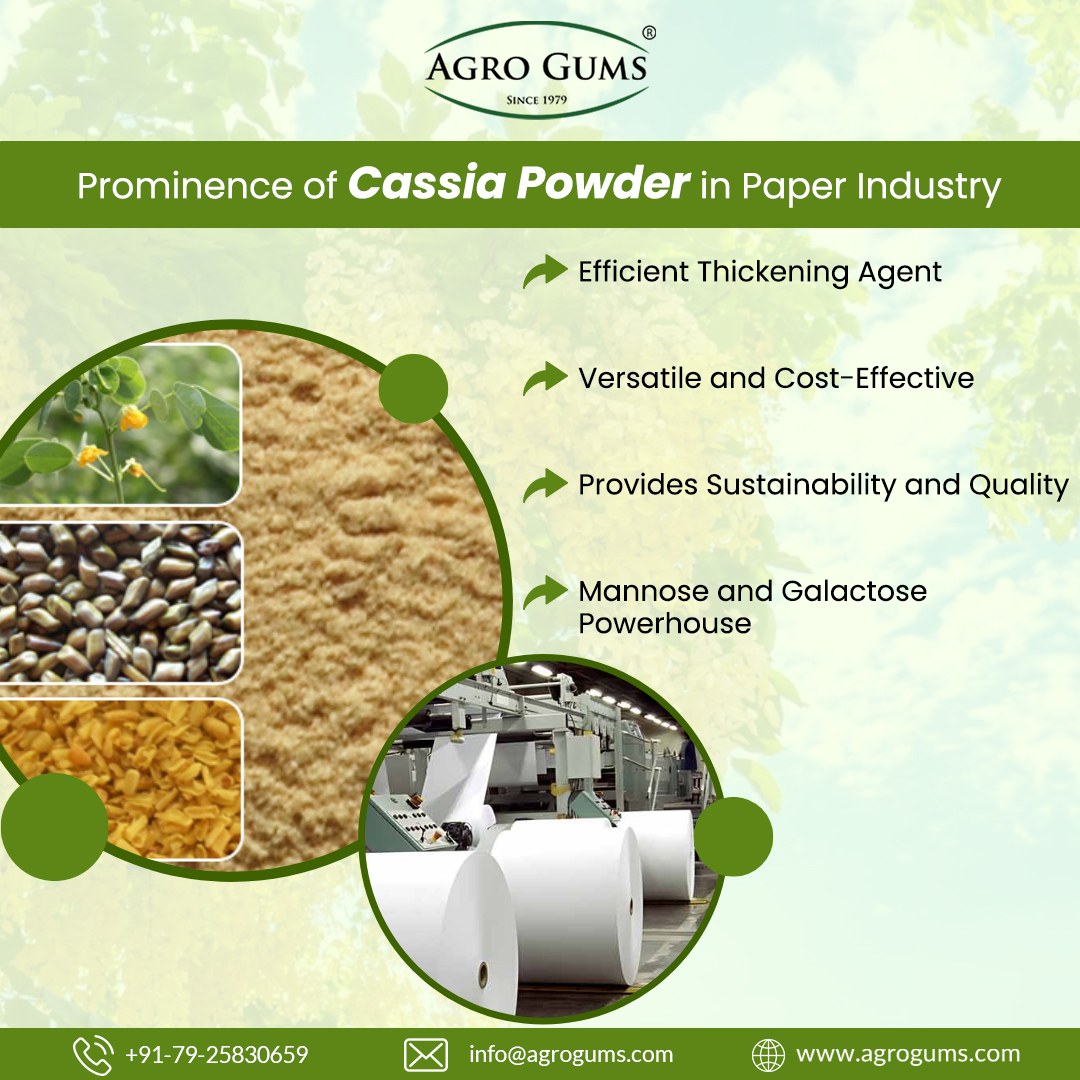 AGRO GUMS®
SINCE 1979

Prominence of Cassia Powder in Paper Industry

Efficient Thickening Agent

Versatile and Cost-Effective

Provides Sustainability and Quality

Mannose and Galactose Powerhouse

+91-79-25830659 info@agrogums.com www.agrogums.com